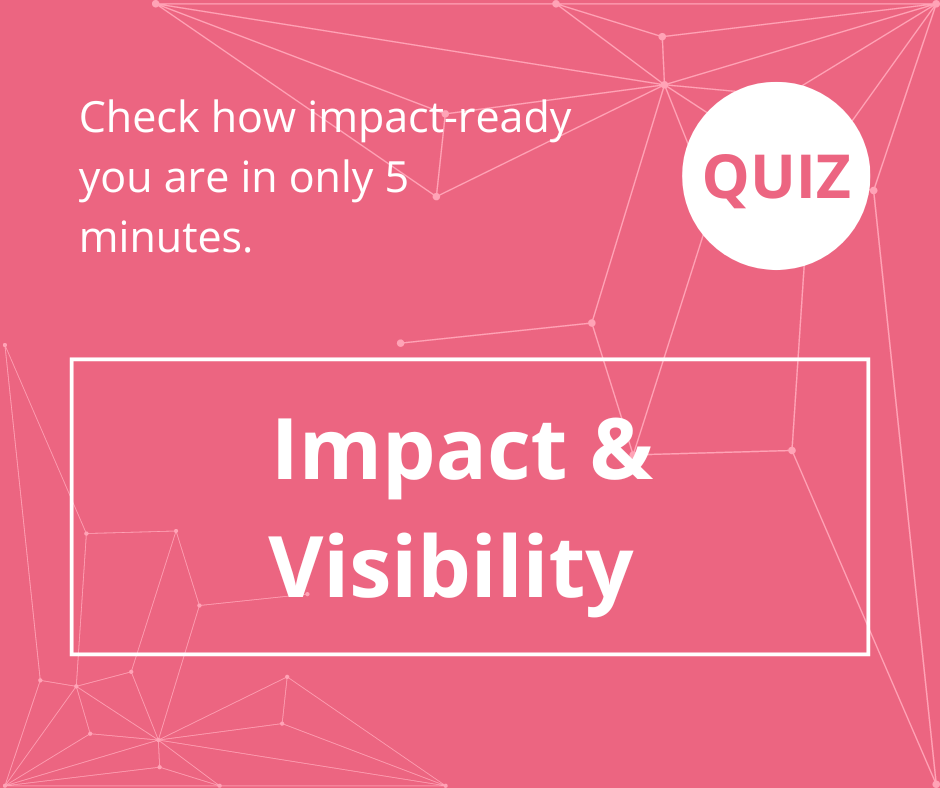 Check how impact-ready you are in only 5 minutes.

QUIZ

Impact & Visibility